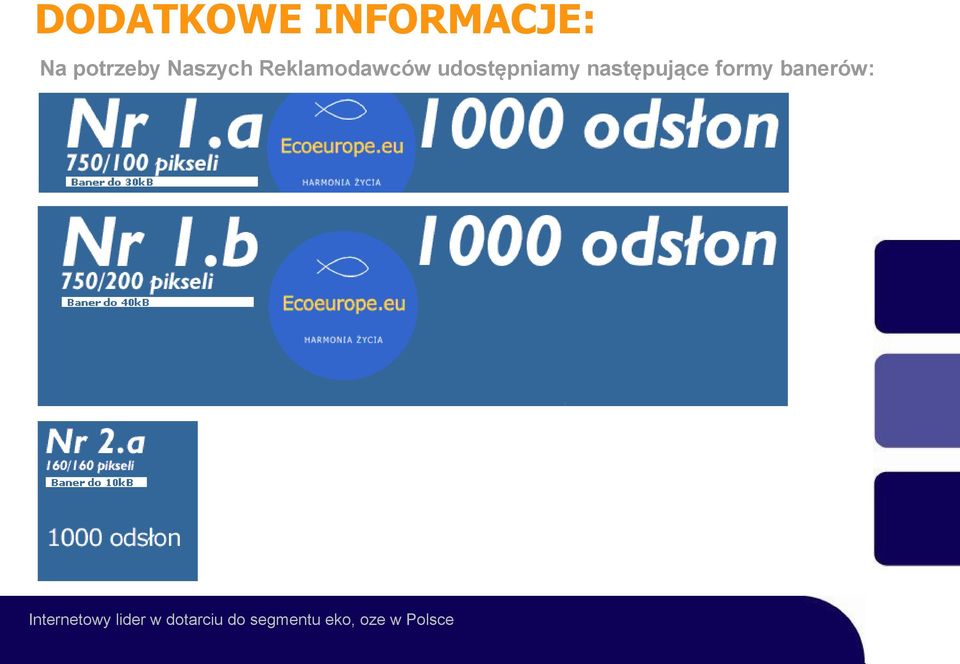 DODATKOWE INFORMACJE:

Na potrzeby Naszych Reklamodawców udostępniamy następujące formy banerów:

Nr 1.a
750/100 pikseli
Baner do 30kB
Ecoeurope.eu
HARMONIA ŻYCIA
1000 odsłon

Nr 1.b
750/200 pikseli
Baner do 40kB
Ecoeurope.eu
HARMONIA ŻYCIA
1000 odsłon

Nr 2.a
160/160 pikseli
Baner do 10kB
1000 odsłon

Internetowy lider w dotarciu do segmentu eko, oze w Polsce